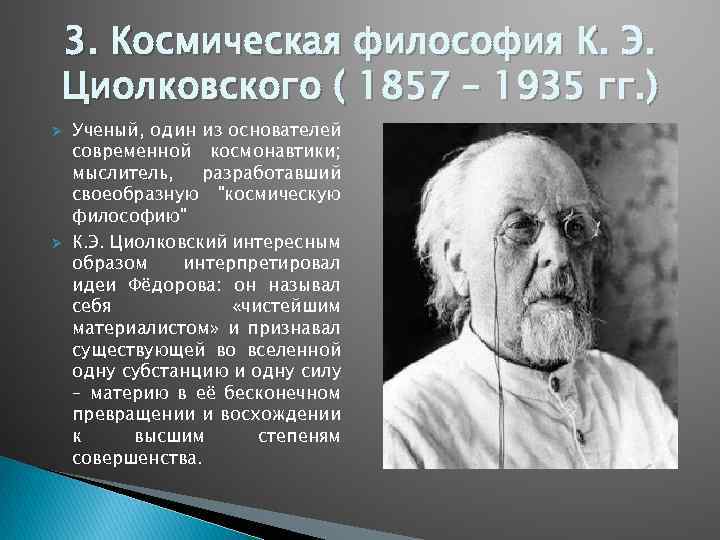 3. Космическая философия К. Э. Циолковского ( 1857 – 1935 гг.)

Ученый, один из основателей современной космонавтики; мыслитель, разработавший своеобразную "космическую философию"

К.Э. Циолковский интересным образом интерпретировал идеи Фёдорова: он называл себя «чистейшим материалистом» и признавал существующей во вселенной одну субстанцию и одну силу – материю в её бесконечном превращении и восхождении к высшим степеням совершенства.